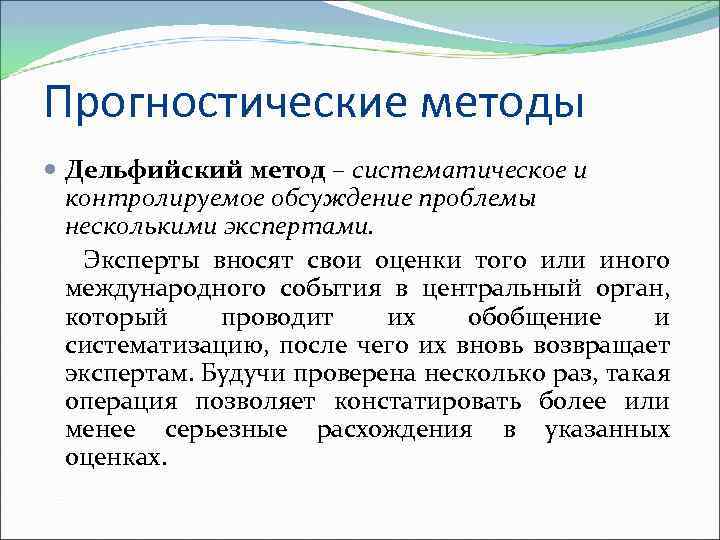 Прогностические методы

Дельфийский метод – систематическое и контролируемое обсуждение проблемы несколькими экспертами.

Эксперты вносят свои оценки того или иного международного события в центральный орган, который проводит их обобщение и систематизацию, после чего их вновь возвращает экспертам. Будучи проверена несколько раз, такая операция позволяет констатировать более или менее серьезные расхождения в указанных оценках.